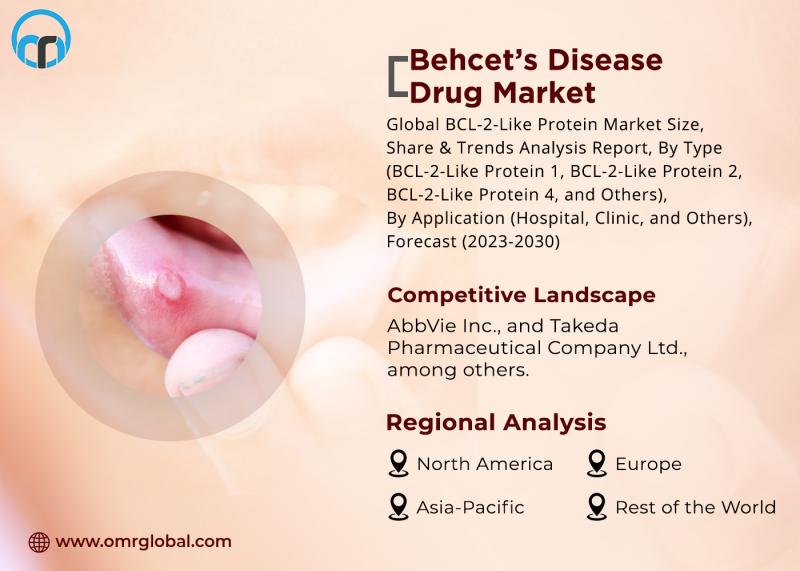 Behcet's Disease Drug Market

Global BCL-2-Like Protein Market Size, Share & Trends Analysis Report, By Type (BCL-2-Like Protein 1, BCL-2-Like Protein 2, BCL-2-Like Protein 4, and Others), By Application (Hospital, Clinic, and Others), Forecast (2023-2030)

Competitive Landscape

AbbVie Inc., and Takeda Pharmaceutical Company Ltd., among others.

Regional Analysis

North America

Europe

Asia-Pacific

Rest of the World

www.omrglobal.com